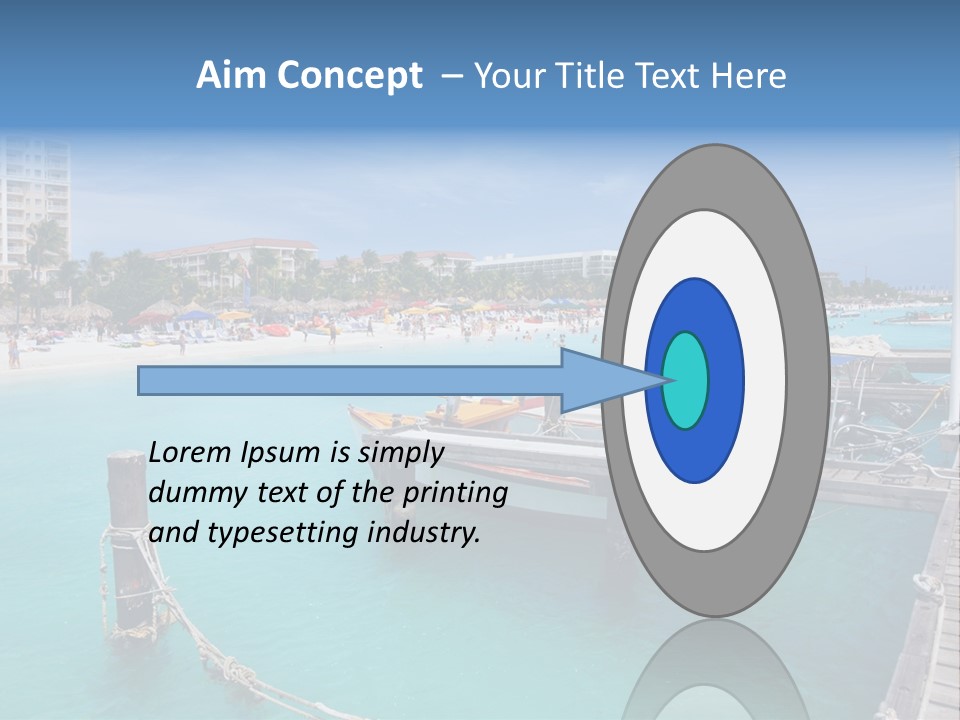 Aim Concept – Your Title Text Here

Lorem Ipsum is simply dummy text of the printing and typesetting industry.